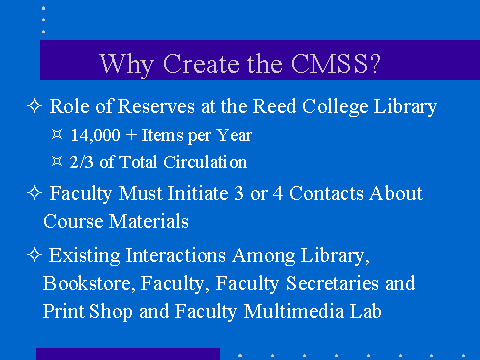 Why Create the CMSS?

✧ Role of Reserves at the Reed College Library

¤ 14,000 + Items per Year

¤ 2/3 of Total Circulation

✧ Faculty Must Initiate 3 or 4 Contacts About Course Materials

✧ Existing Interactions Among Library, Bookstore, Faculty, Faculty Secretaries and Print Shop and Faculty Multimedia Lab